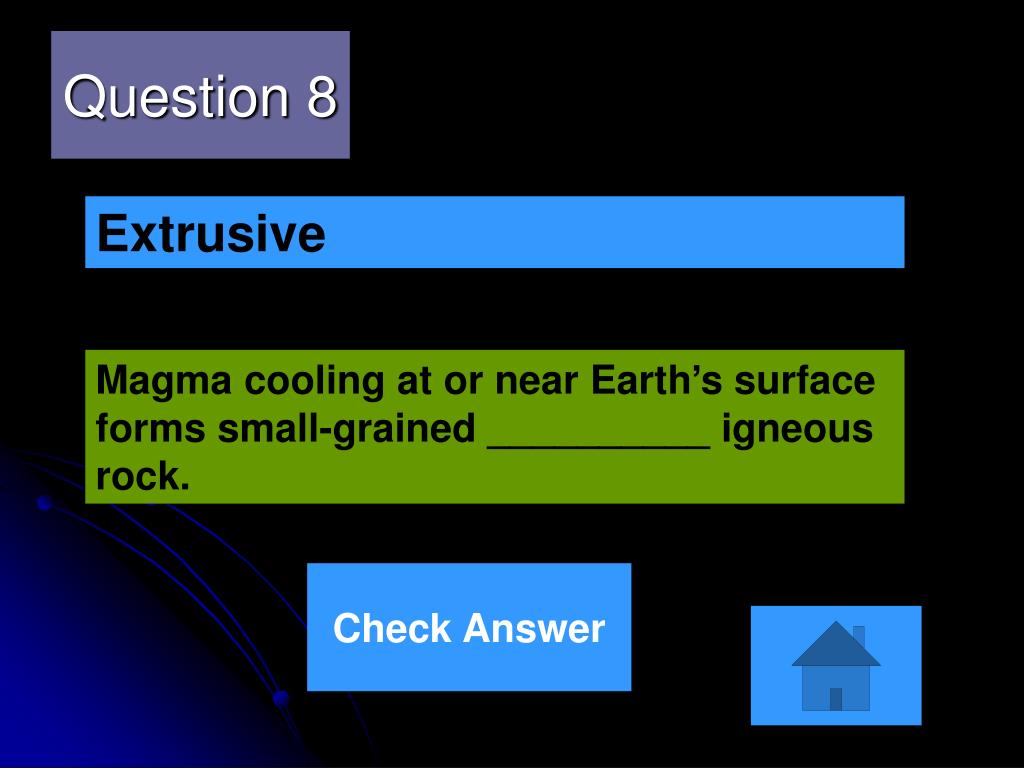 Question 8

Extrusive

Magma cooling at or near Earth’s surface forms small-grained __________ igneous rock.

Check Answer